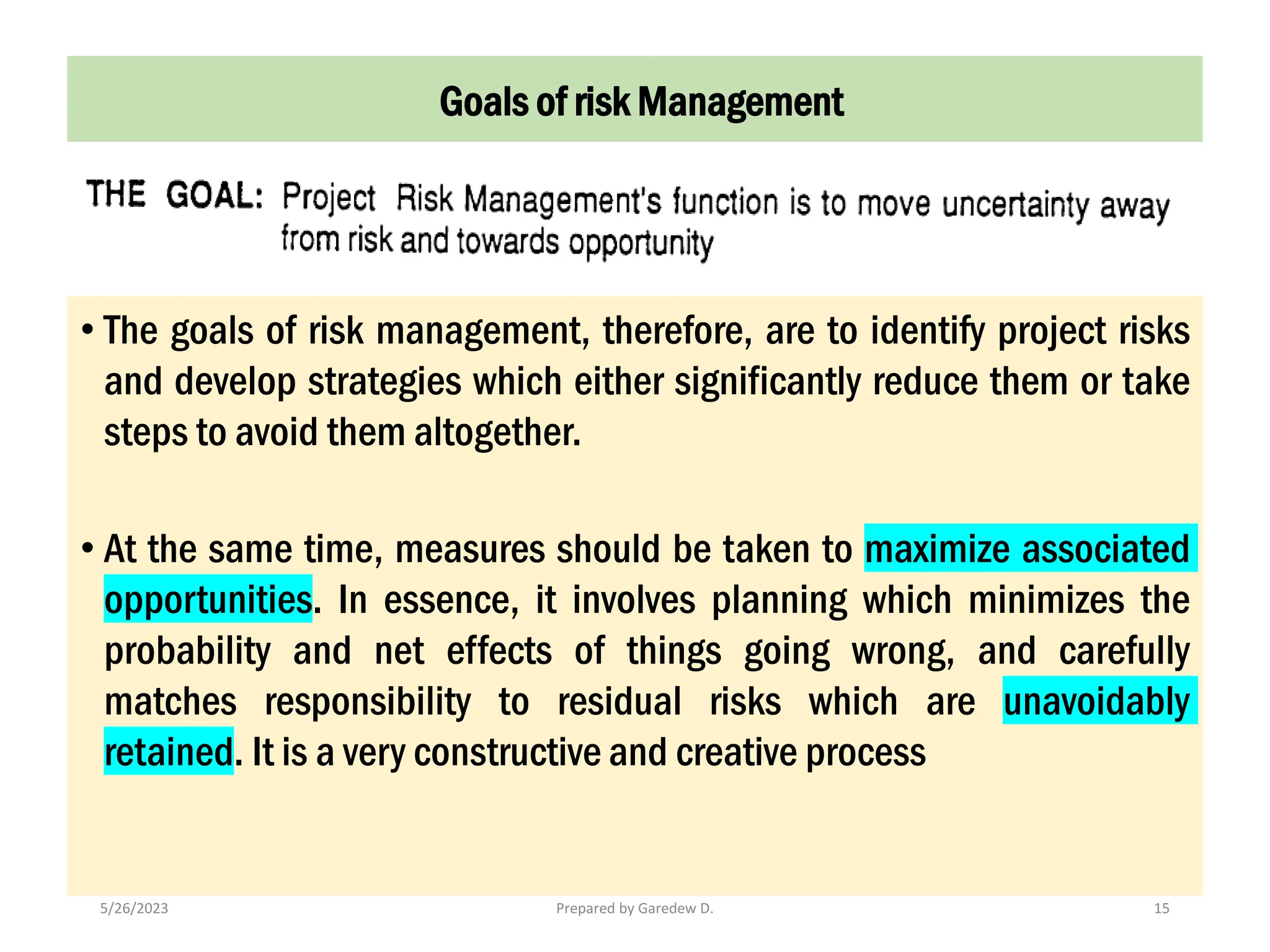 Goals of risk Management

THE GOAL: Project Risk Management's function is to move uncertainty away from risk and towards opportunity

• The goals of risk management, therefore, are to identify project risks and develop strategies which either significantly reduce them or take steps to avoid them altogether.

• At the same time, measures should be taken to maximize associated opportunities. In essence, it involves planning which minimizes the probability and net effects of things going wrong, and carefully matches responsibility to residual risks which are unavoidably retained. It is a very constructive and creative process

5/26/2023 Prepared by Garedew D. 15